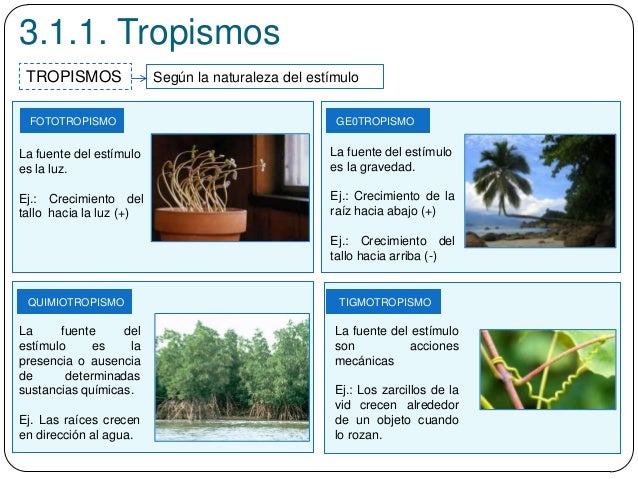 3.1.1. Tropismos

TROPISMOS

Según la naturaleza del estímulo

FOTOTROPISMO

La fuente del estímulo es la luz.

Ej.: Crecimiento del tallo hacia la luz (+)

GE0TROPISMO

La fuente del estímulo es la gravedad.

Ej.: Crecimiento de la raíz hacia abajo (+)

Ej.: Crecimiento del tallo hacia arriba (-)

QUIMIOTROPISMO

La fuente del estímulo es la presencia o ausencia de determinadas sustancias químicas.

Ej. Las raíces crecen en dirección al agua.

TIGMOTROPISMO

La fuente del estímulo son acciones mecánicas

Ej.: Los zarcillos de la vid crecen alrededor de un objeto cuando lo rozan.